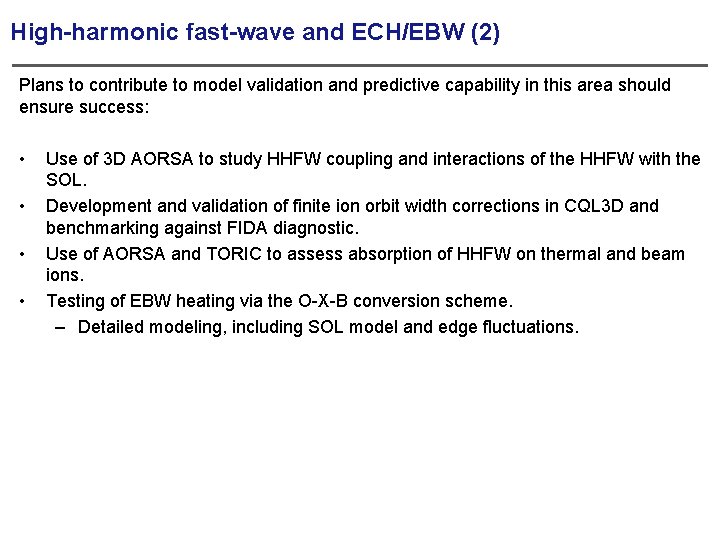 High-harmonic fast-wave and ECH/EBW (2)

Plans to contribute to model validation and predictive capability in this area should ensure success:

• Use of 3D AORSA to study HHFW coupling and interactions of the HHFW with the SOL.
• Development and validation of finite ion orbit width corrections in CQL3D and benchmarking against FIDA diagnostic.
• Use of AORSA and TORIC to assess absorption of HHFW on thermal and beam ions.
• Testing of EBW heating via the O-X-B conversion scheme.
– Detailed modeling, including SOL model and edge fluctuations.